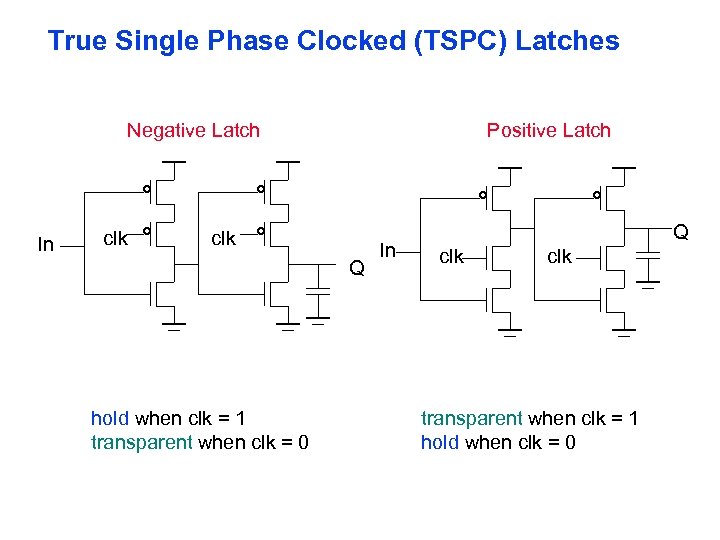 True Single Phase Clocked (TSPC) Latches

Negative Latch

In

clk

clk

Q

hold when clk = 1
transparent when clk = 0

Positive Latch

In

clk

clk

Q

transparent when clk = 1
hold when clk = 0